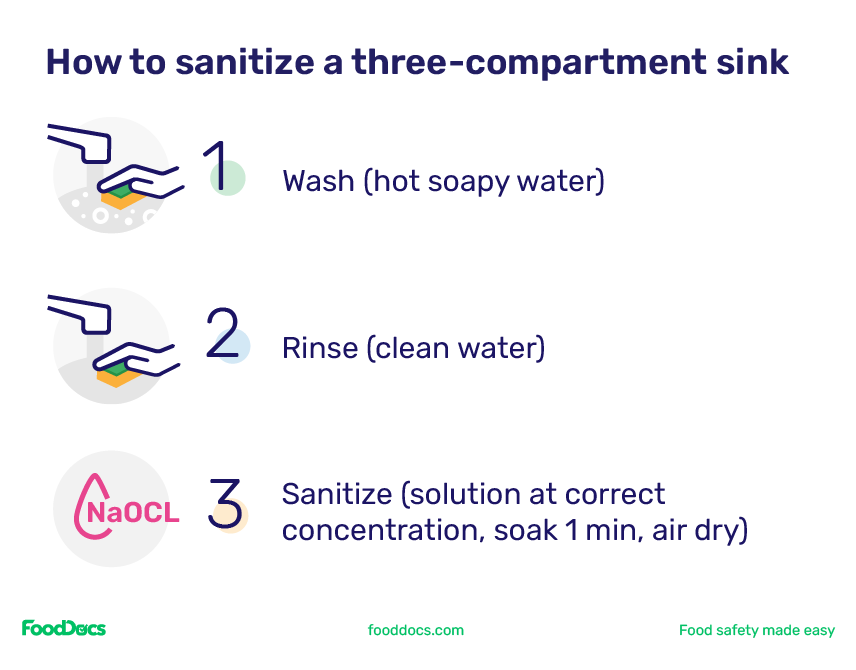 How to sanitize a three-compartment sink

1 Wash (hot soapy water)

2 Rinse (clean water)

NaOCL

3 Sanitize (solution at correct concentration, soak 1 min, air dry)

FoodDocs

fooddocs.com

Food safety made easy